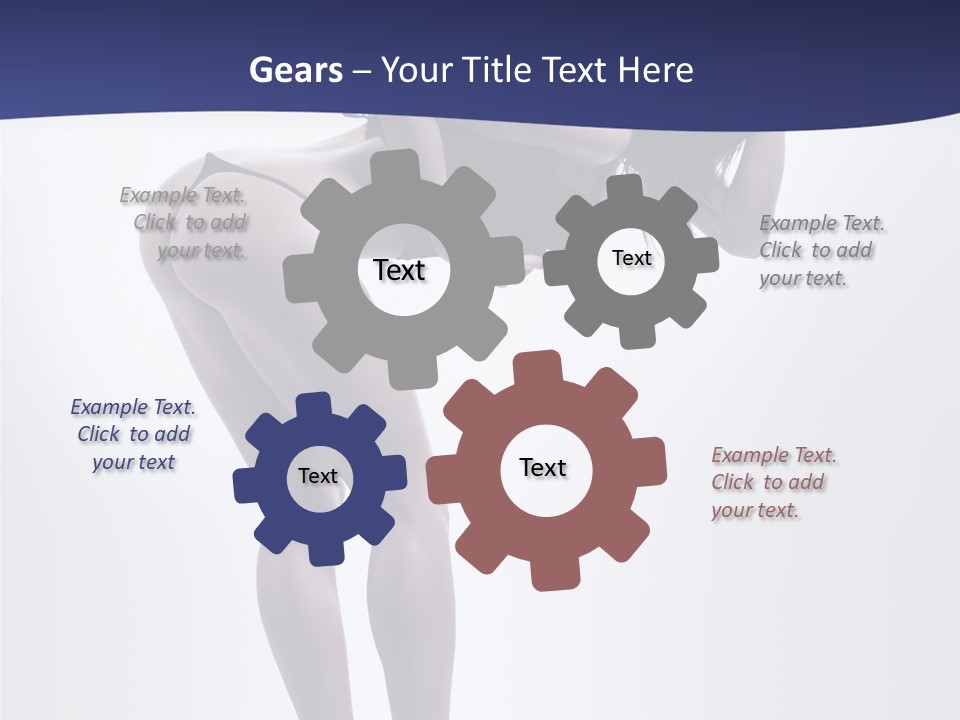 Gears – Your Title Text Here

Example Text. Click to add your text.

Text

Text

Example Text. Click to add your text.

Example Text. Click to add your text

Text

Text

Example Text. Click to add your text.